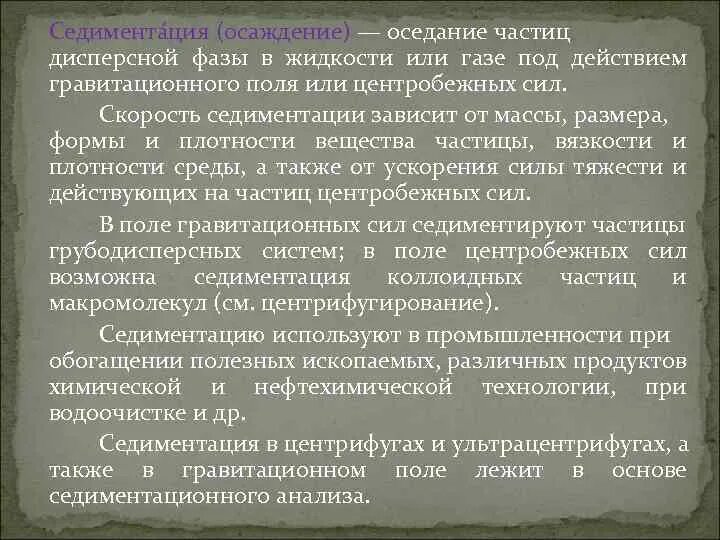 Седимента́ция (осаждение) — оседание частиц дисперсной фазы в жидкости или газе под действием гравитационного поля или центробежных сил.

Скорость седиментации зависит от массы, размера, формы и плотности вещества частицы, вязкости и плотности среды, а также от ускорения силы тяжести и действующих на частиц центробежных сил.

В поле гравитационных сил седиментируют частицы грубодисперсных систем; в поле центробежных сил возможна седиментация коллоидных частиц и макромолекул (см. центрифугирование).

Седиментацию используют в промышленности при обогащении полезных ископаемых, различных продуктов химической и нефтехимической технологии, при водоочистке и др.

Седиментация в центрифугах и ультрацентрифугах, а также в гравитационном поле лежит в основе седиментационного анализа.